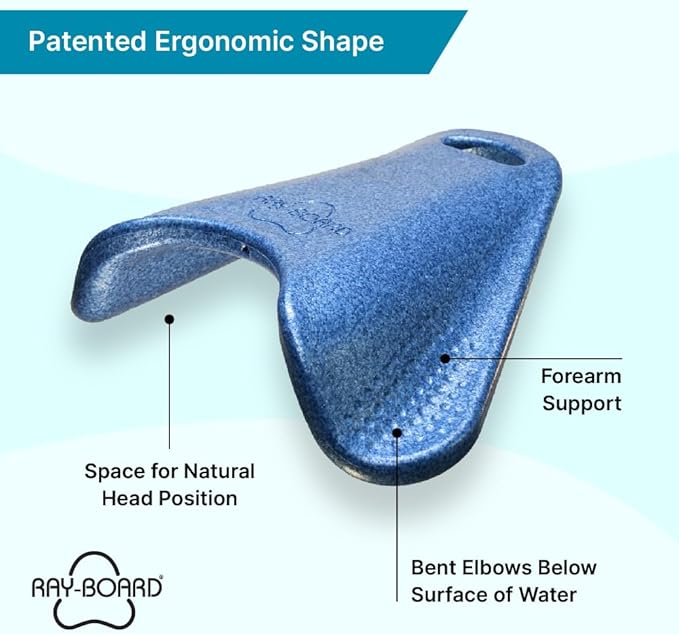 Patented Ergonomic Shape

RAY-BOARD

Forearm Support

Space for Natural Head Position

Bent Elbows Below Surface of Water

RAY-BOARD®